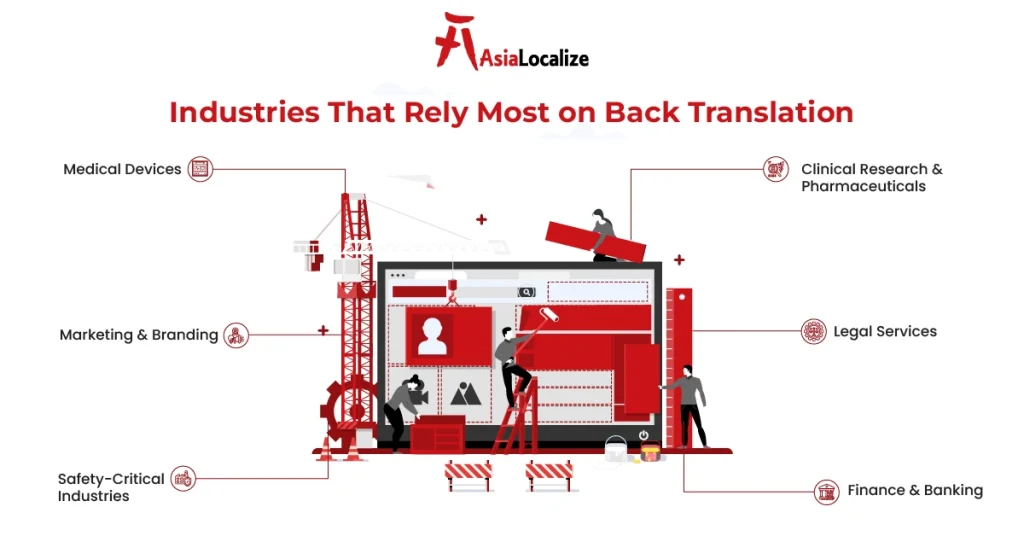 AsiaLocalize

Industries That Rely Most on Back Translation

Medical Devices

Marketing & Branding

Safety-Critical Industries

Clinical Research & Pharmaceuticals

Legal Services

Finance & Banking